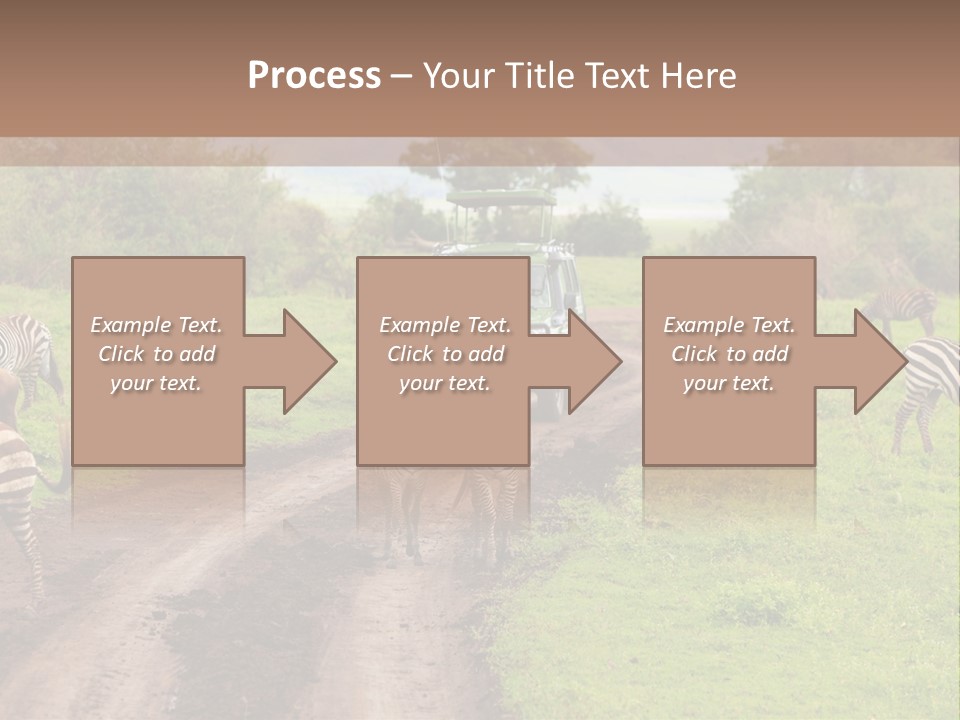 Process – Your Title Text Here

Example Text. Click to add your text.

Example Text. Click to add your text.

Example Text. Click to add your text.